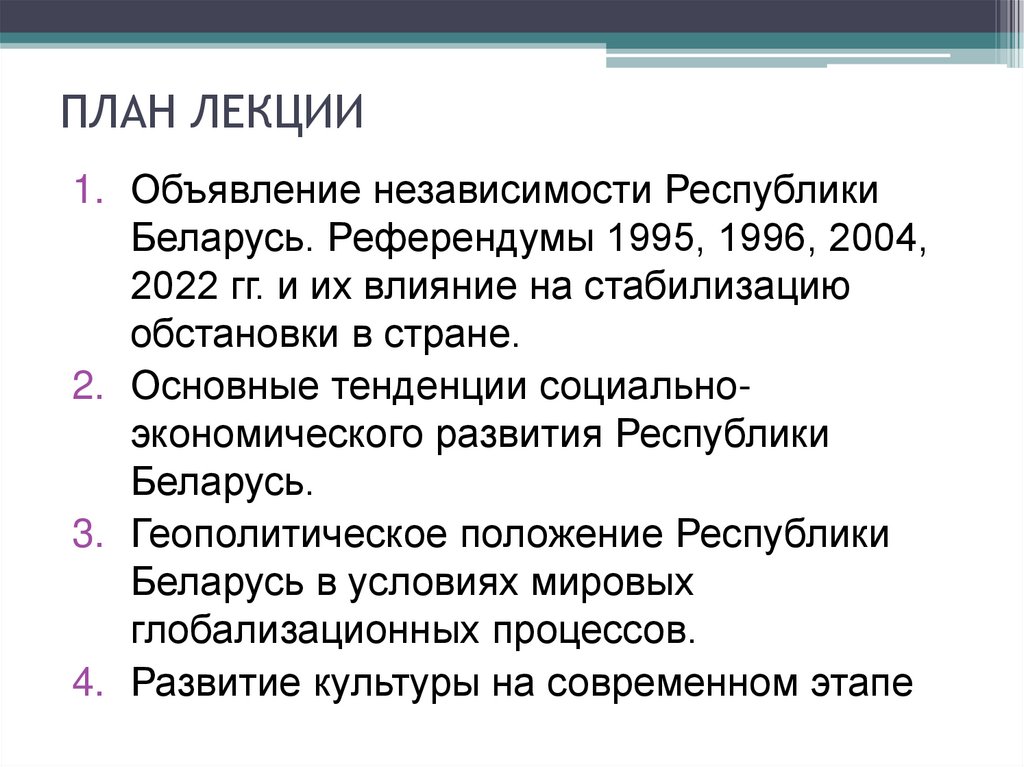 ПЛАН ЛЕКЦИИ

1. Объявление независимости Республики Беларусь. Референдумы 1995, 1996, 2004, 2022 гг. и их влияние на стабилизацию обстановки в стране.
2. Основные тенденции социально-экономического развития Республики Беларусь.
3. Геополитическое положение Республики Беларусь в условиях мировых глобализационных процессов.
4. Развитие культуры на современном этапе